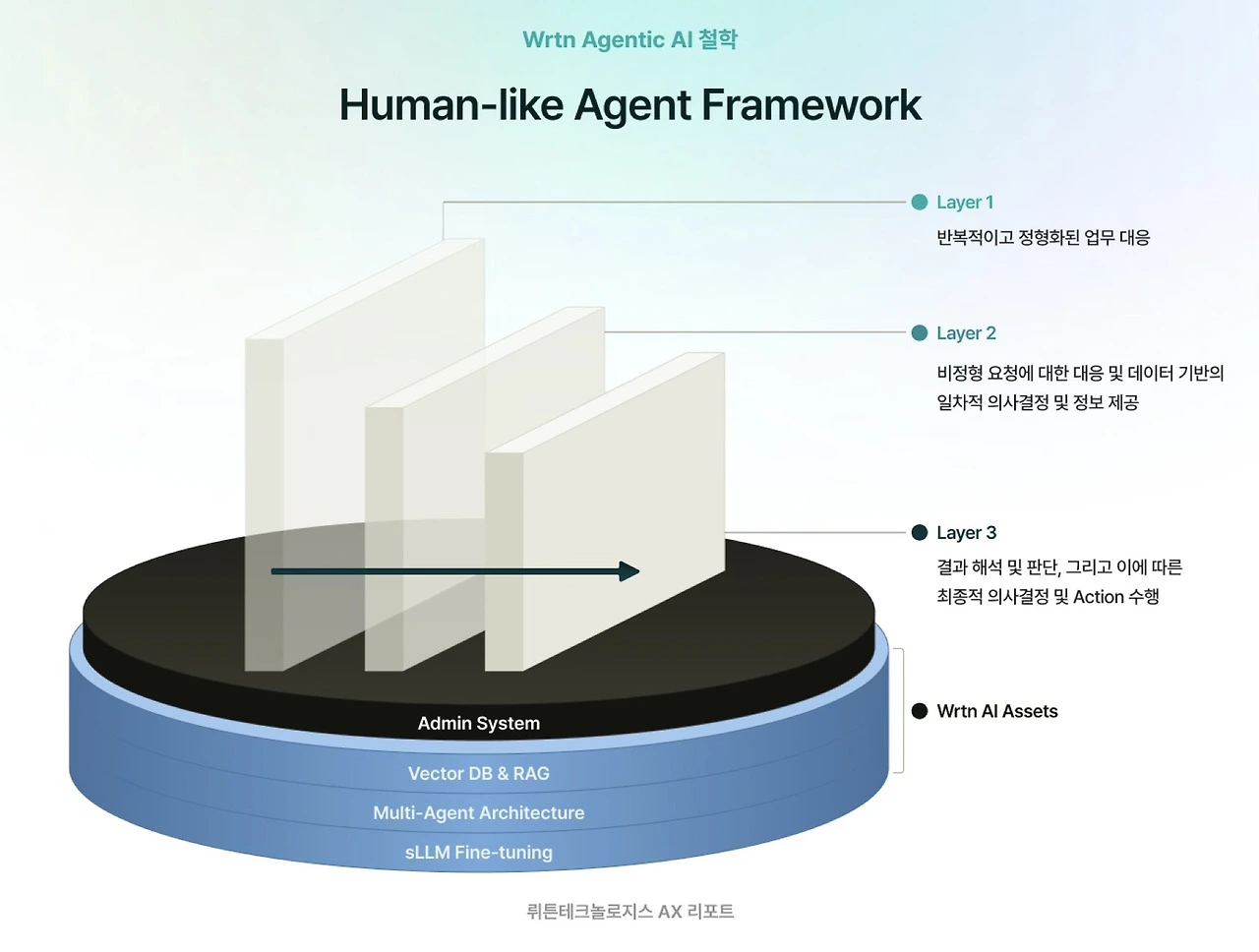 Wrtn Agentic AI 철학

Human-like Agent Framework

Layer 1
반복적이고 정형화된 업무 대응

Layer 2
비정형 요청에 대한 대응 및 데이터 기반의 일차적 의사결정 및 정보 제공

Layer 3
결과 해석 및 판단, 그리고 이에 따른 최종적 의사결정 및 Action 수행

Wrtn AI Assets

Admin System
Vector DB & RAG
Multi-Agent Architecture
sLLM Fine-tuning

뤼튼테크놀로지스 AX 리포트